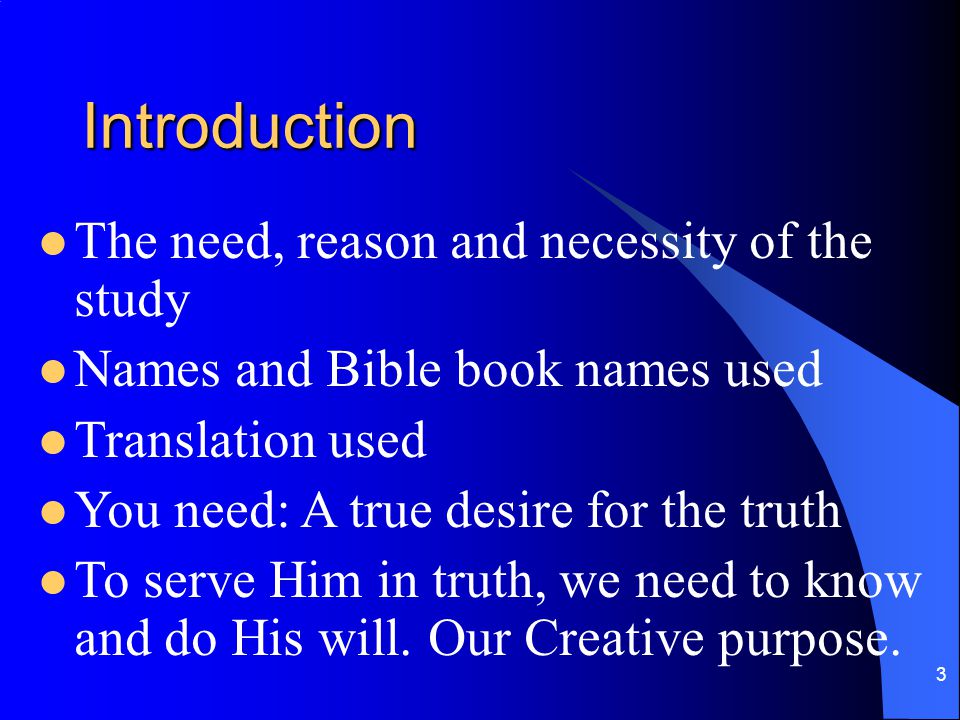 Introduction

- The need, reason and necessity of the study
- Names and Bible book names used
- Translation used
- You need: A true desire for the truth
- To serve Him in truth, we need to know and do His will. Our Creative purpose.

3